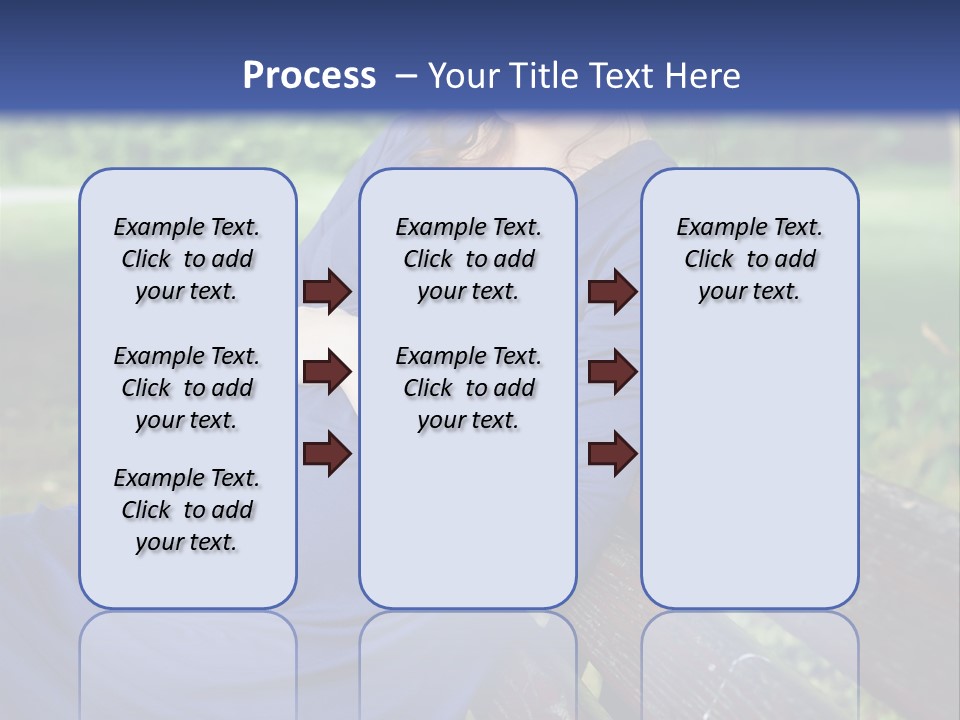 Process – Your Title Text Here

Example Text. Click to add your text.

Example Text. Click to add your text.

Example Text. Click to add your text.

Example Text. Click to add your text.

Example Text. Click to add your text.

Example Text. Click to add your text.